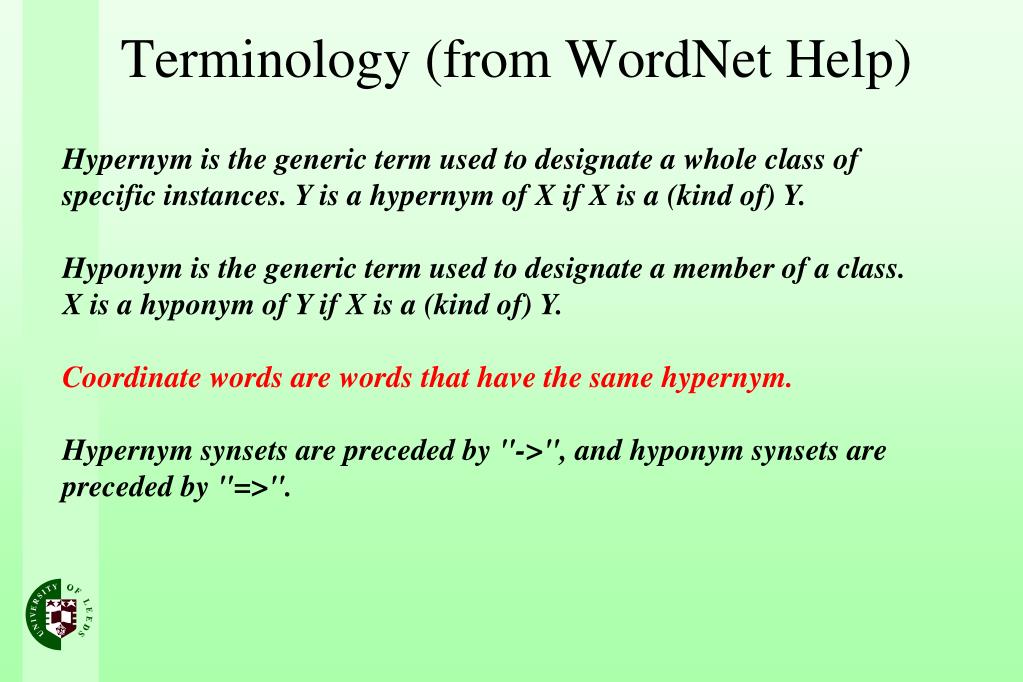 Terminology (from WordNet Help)

Hypernym is the generic term used to designate a whole class of specific instances. Y is a hypernym of X if X is a (kind of) Y.

Hyponym is the generic term used to designate a member of a class. X is a hyponym of Y if X is a (kind of) Y.

Coordinate words are words that have the same hypernym.

Hypernym synsets are preceded by "->", and hyponym synsets are preceded by "=>".

UNIVERSITY OF LEEDS